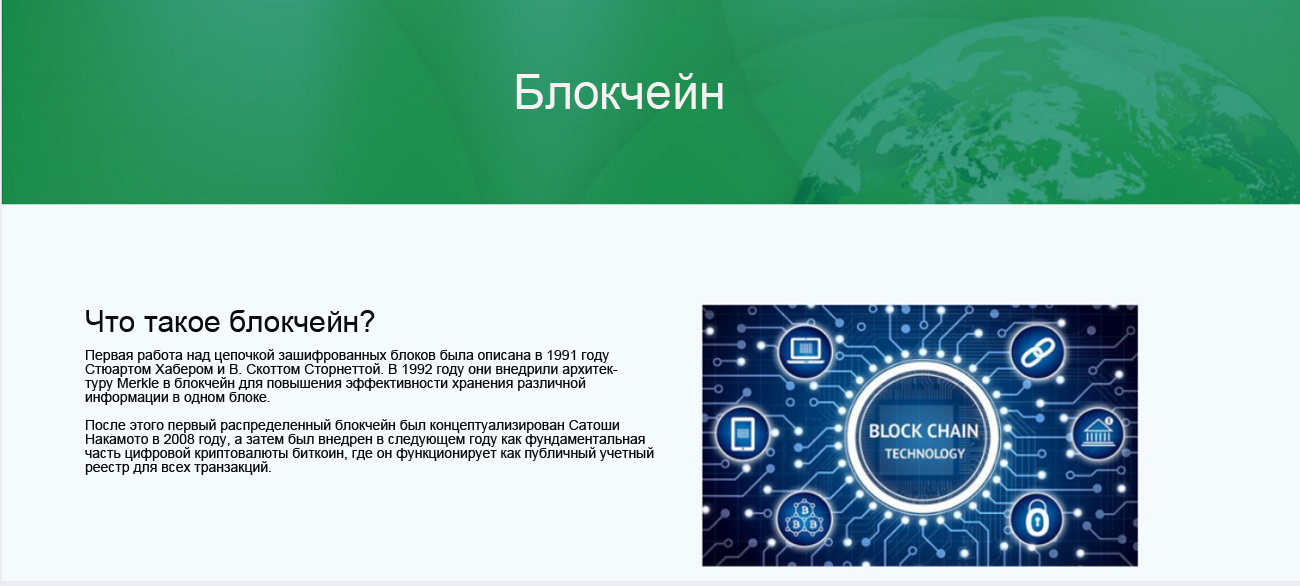 Блокчейн

Что такое блокчейн?

Первая работа над цепочкой зашифрованных блоков была описана в 1991 году Стюартом Хабером и В. Скоттом Сторнеттой. В 1992 году они внедрили архитектуру Merkle в блокчейн для повышения эффективности хранения различной информации в одном блоке.

После этого первый распределенный блокчейн был концептуализирован Сатоши Накамото в 2008 году, а затем был внедрен в следующем году как фундаментальная часть цифровой криптовалюты биткоин, где он функционирует как публичный учетный реестр для всех транзакций.

BLOCK CHAIN
TECHNOLOGY